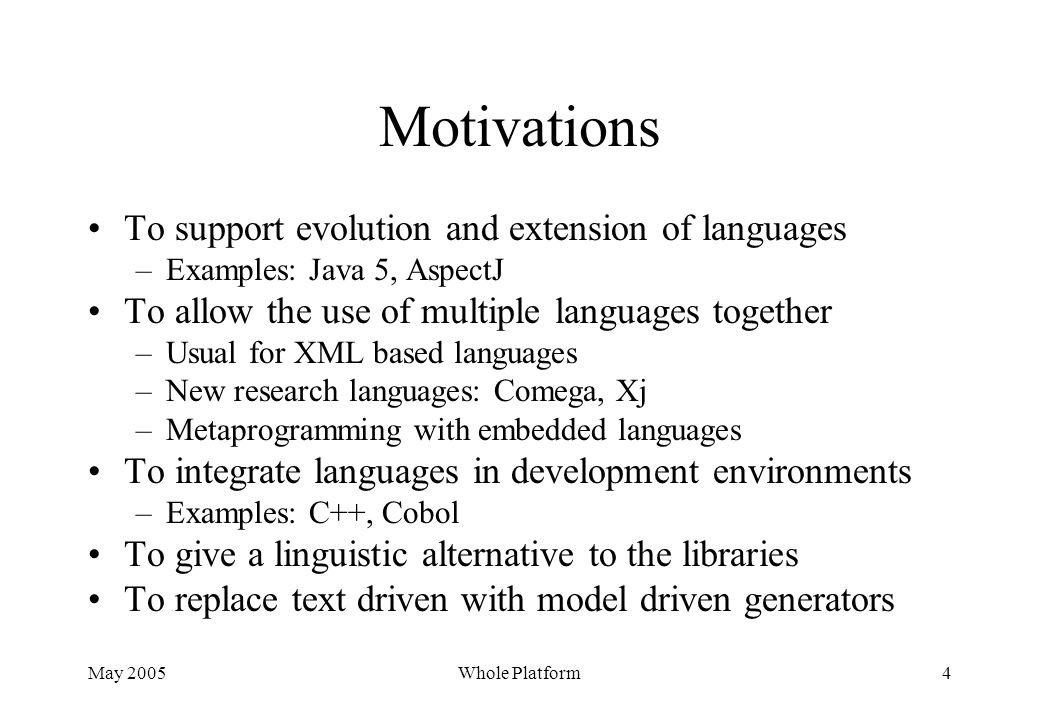 Motivations

• To support evolution and extension of languages
– Examples: Java 5, AspectJ
• To allow the use of multiple languages together
– Usual for XML based languages
– New research languages: Comega, Xj
– Metaprogramming with embedded languages
• To integrate languages in development environments
– Examples: C++, Cobol
• To give a linguistic alternative to the libraries
• To replace text driven with model driven generators

May 2005 Whole Platform 4